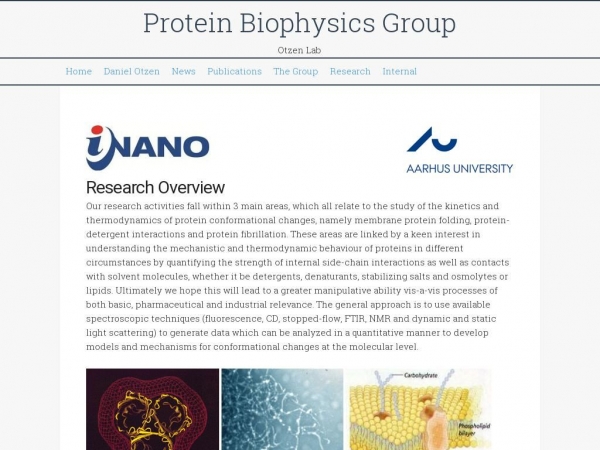 Protein Biophysics Group

Otzen Lab

Home Daniel Otzen News Publications The Group Research Internal

iNANO

AARHUS UNIVERSITY

Research Overview

Our research activities fall within 3 main areas, which all relate to the study of the kinetics and thermodynamics of protein conformational changes, namely membrane protein folding, protein-detergent interactions and protein fibrillation. These areas are linked by a keen interest in understanding the mechanistic and thermodynamic behaviour of proteins in different circumstances by quantifying the strength of internal side-chain interactions as well as contacts with solvent molecules, whether it be detergents, denaturants, stabilizing salts and osmolytes or lipids. Ultimately we hope this will lead to a greater manipulative ability vis-a-vis processes of both basic, pharmaceutical and industrial relevance. The general approach is to use available spectroscopic techniques (fluorescence, CD, stopped-flow, FTIR, NMR and dynamic and static light scattering) to generate data which can be analyzed in a quantitative manner to develop models and mechanisms for conformational changes at the molecular level.

Carbohydrate

Phospholipid bilayer